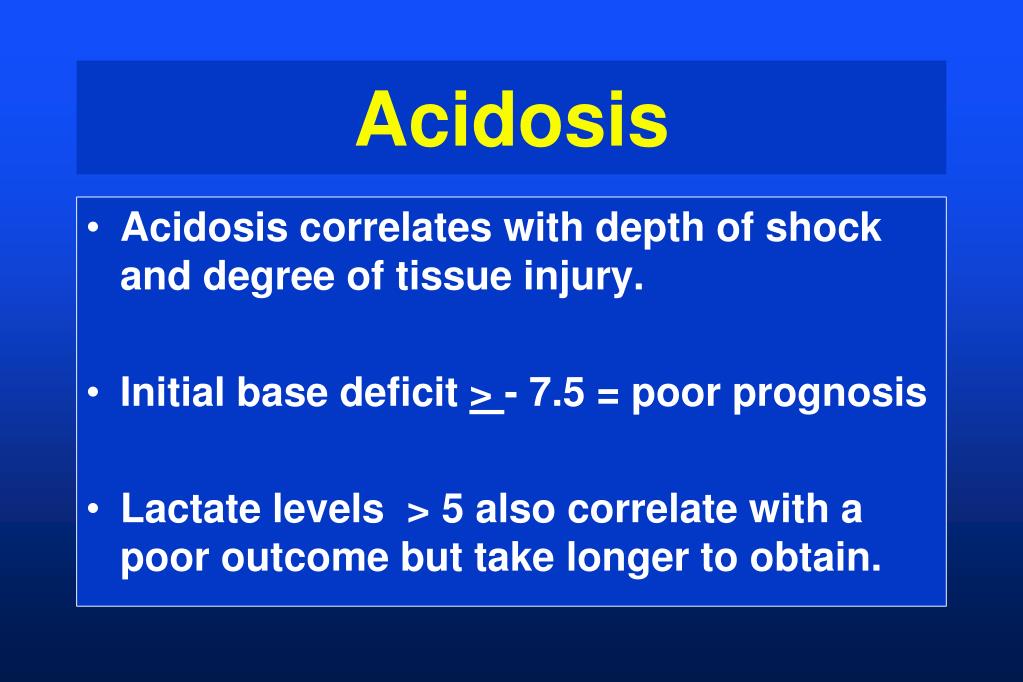 Acidosis

• Acidosis correlates with depth of shock and degree of tissue injury.

• Initial base deficit $\geq$ - 7.5 = poor prognosis

• Lactate levels > 5 also correlate with a poor outcome but take longer to obtain.